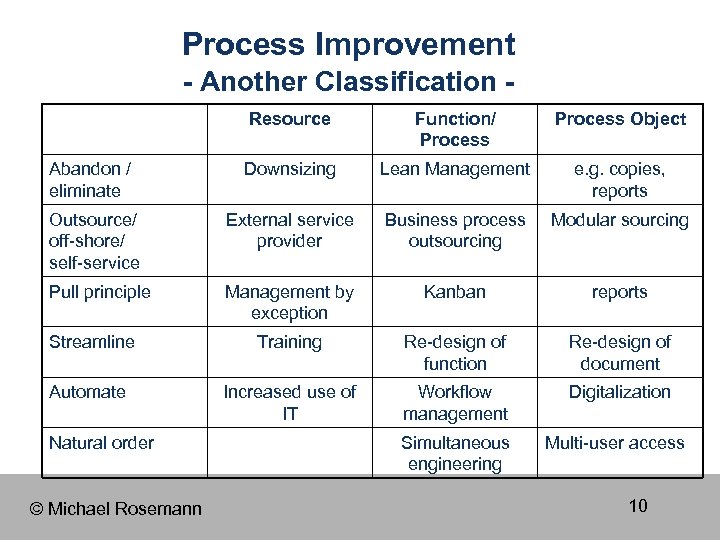 Process Improvement
- Another Classification -

| | Resource | Function/ Process | Process Object |
|---|---|---|---|
| Abandon / eliminate | Downsizing | Lean Management | e.g. copies, reports |
| Outsource/ off-shore/ self-service | External service provider | Business process outsourcing | Modular sourcing |
| Pull principle | Management by exception | Kanban | reports |
| Streamline | Training | Re-design of function | Re-design of document |
| Automate | Increased use of IT | Workflow management | Digitalization |
| Natural order | | Simultaneous engineering | Multi-user access |

© Michael Rosemann

10